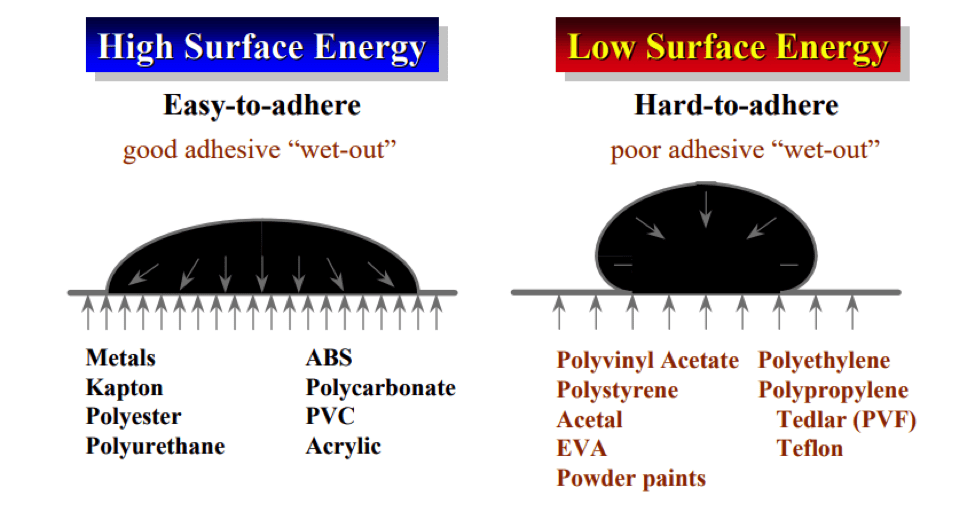 High Surface Energy

Easy-to-adhere

good adhesive “wet-out”

Metals
Kapton
Polyester
Polyurethane

ABS
Polycarbonate
PVC
Acrylic

Low Surface Energy

Hard-to-adhere

poor adhesive “wet-out”

Polyvinyl Acetate
Polystyrene
Acetal
EVA
Powder paints

Polyethylene
Polypropylene
Tedlar (PVF)
Teflon